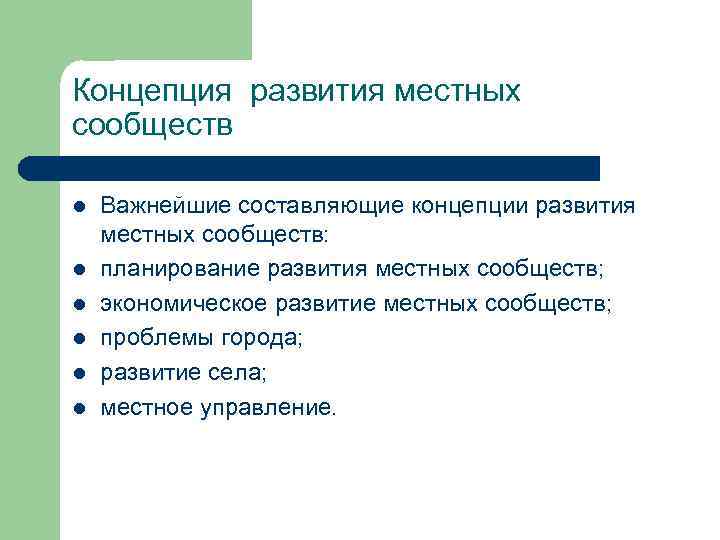 Концепция развития местных сообществ

- Важнейшие составляющие концепции развития местных сообществ:
- планирование развития местных сообществ;
- экономическое развитие местных сообществ;
- проблемы города;
- развитие села;
- местное управление.